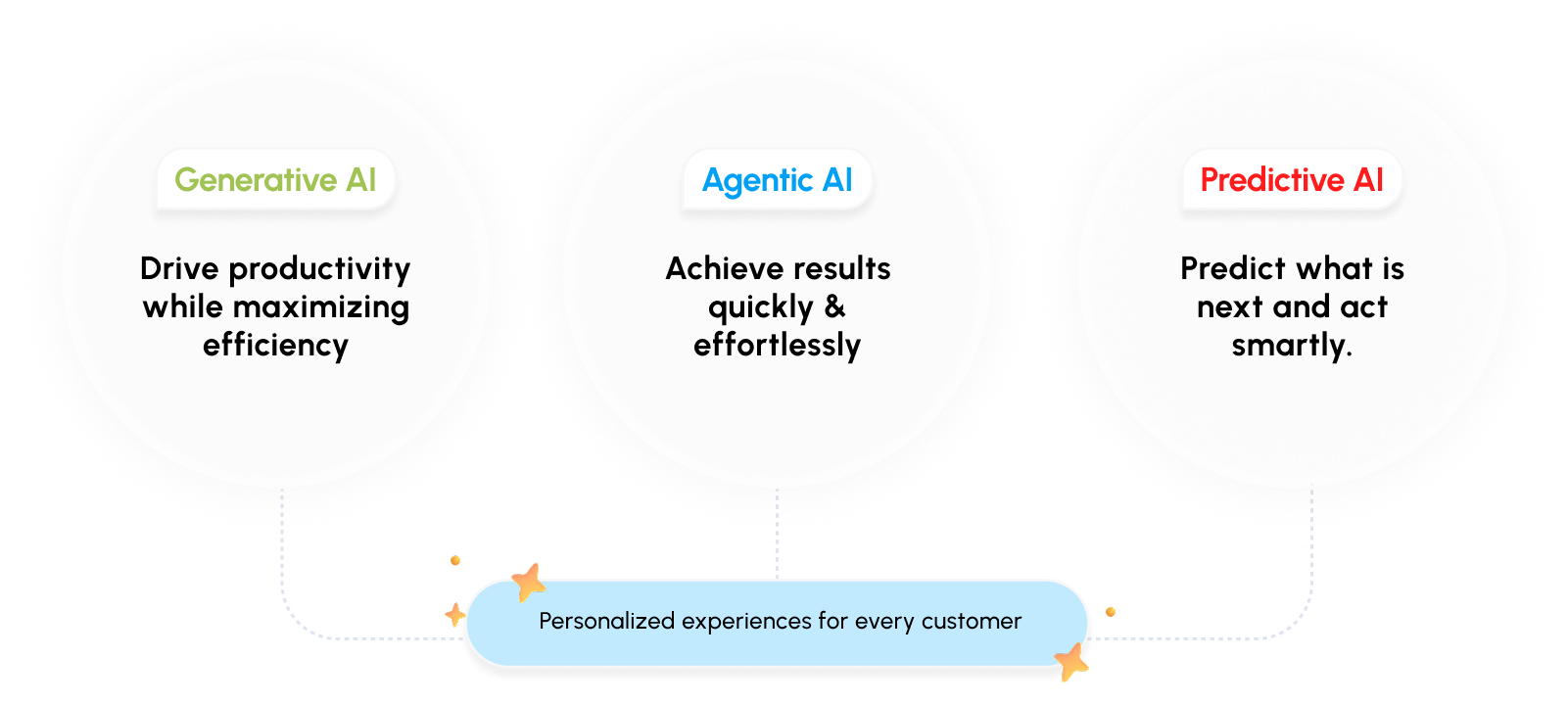 Generative AI

Drive productivity while maximizing efficiency

Agentic AI

Achieve results quickly & effortlessly

Predictive AI

Predict what is next and act smartly.

Personalized experiences for every customer